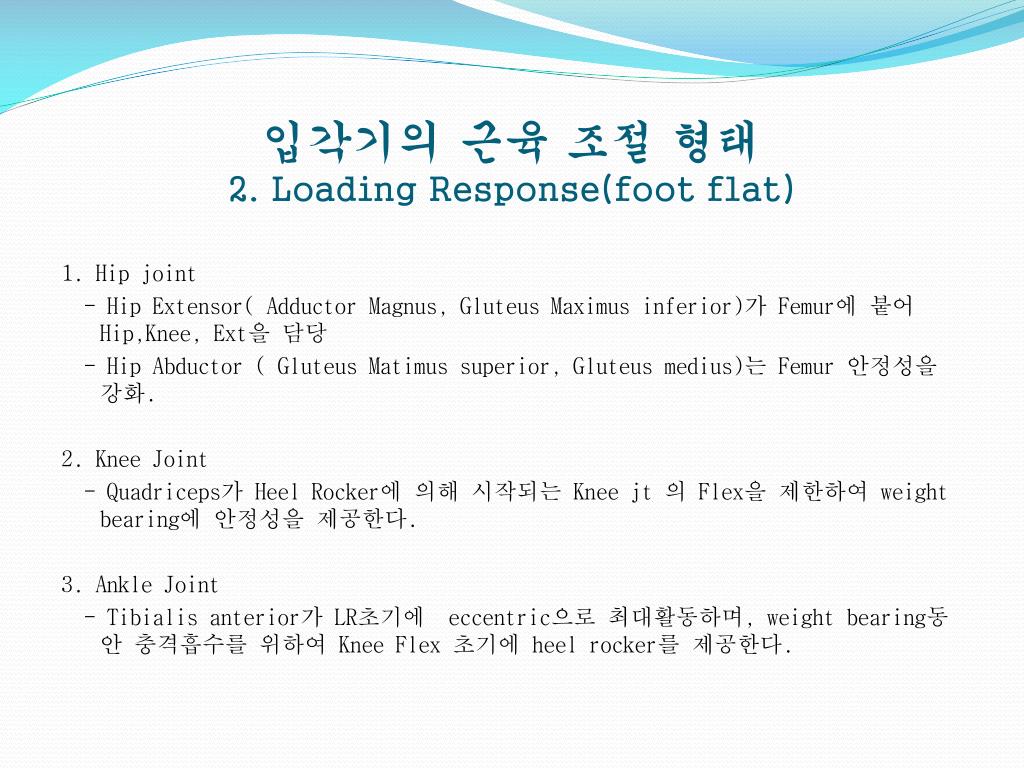 입각기의 근육 조절 형태
2. Loading Response(foot flat)

1. Hip joint
- Hip Extensor( Adductor Magnus, Gluteus Maximus inferior)가 Femur에 붙어 Hip,Knee, Ext을 담당
- Hip Abductor ( Gluteus Matimus superior, Gluteus medius)는 Femur 안정성을 강화.

2. Knee Joint
- Quadriceps가 Heel Rocker에 의해 시작되는 Knee jt 의 Flex을 제한하여 weight bearing에 안정성을 제공한다.

3. Ankle Joint
- Tibialis anterior가 LR초기에 eccentric으로 최대활동하며, weight bearing동안 충격흡수를 위하여 Knee Flex 초기에 heel rocker를 제공한다.